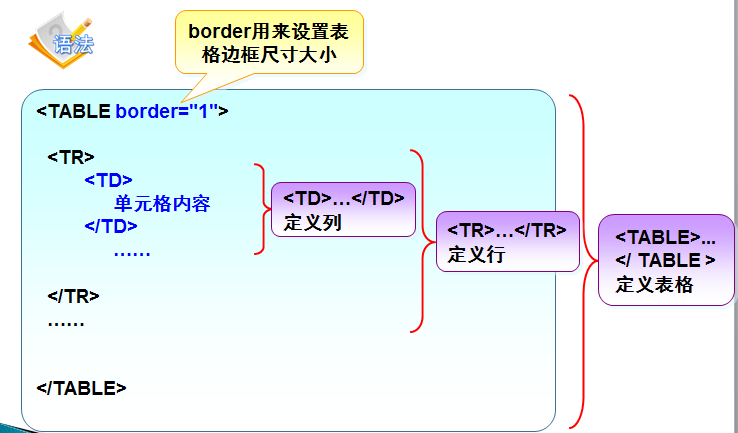 语法

border用来设置表格边框尺寸大小

<TABLE border="1">

<TR>
<TD>
单元格内容
</TD>
……

</TR>
……

</TABLE>

<TD>…</TD>
定义列

<TR>…</TR>
定义行

<TABLE>…
</ TABLE >
定义表格